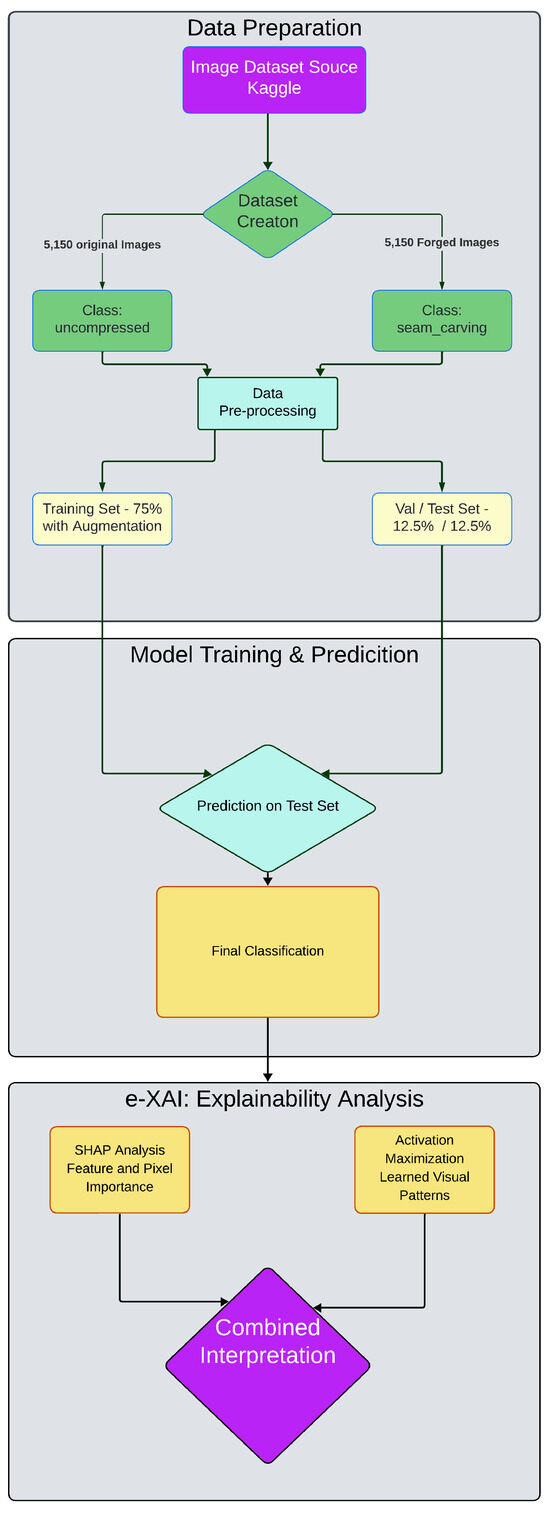 Data Preparation

Image Dataset Souce Kaggle

Dataset Creaton

5,150 original Images

5,150 Forged Images

Class: uncompressed

Class: seam_carving

Data Pre-processing

Training Set - 75% with Augmentation

Val / Test Set - 12.5% / 12.5%

Model Training & Predicition

Prediction on Test Set

Final Classification

e-XAI: Explainability Analysis

SHAP Analysis Feature and Pixel Importance

Activation Maximization Learned Visual Patterns

Combined Interpretation